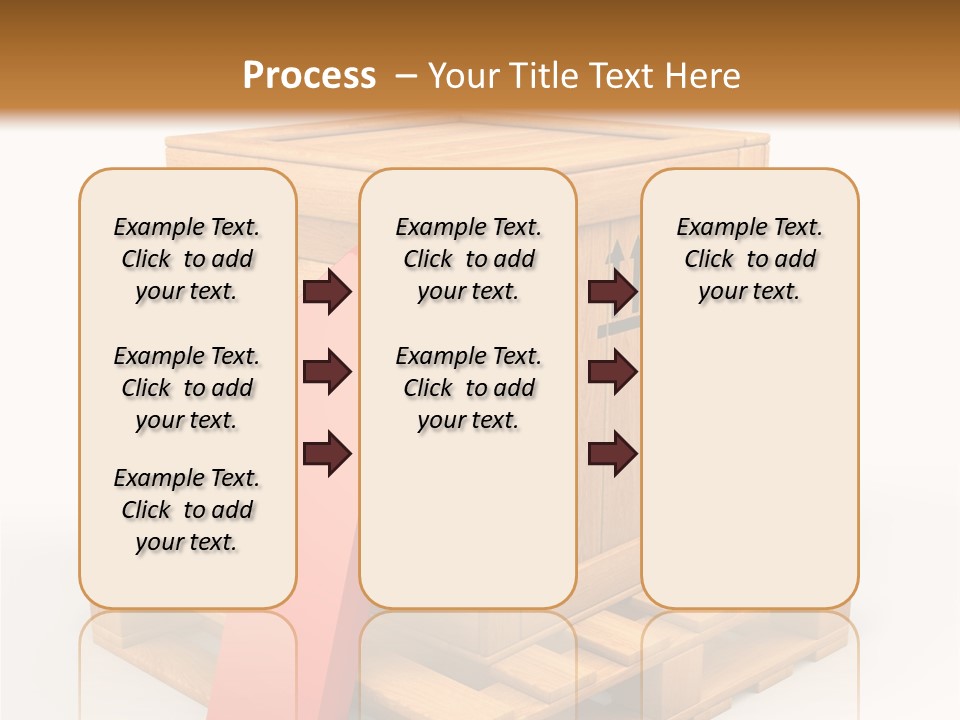 Process – Your Title Text Here

Example Text. Click to add your text.

Example Text. Click to add your text.

Example Text. Click to add your text.

Example Text. Click to add your text.

Example Text. Click to add your text.

Example Text. Click to add your text.